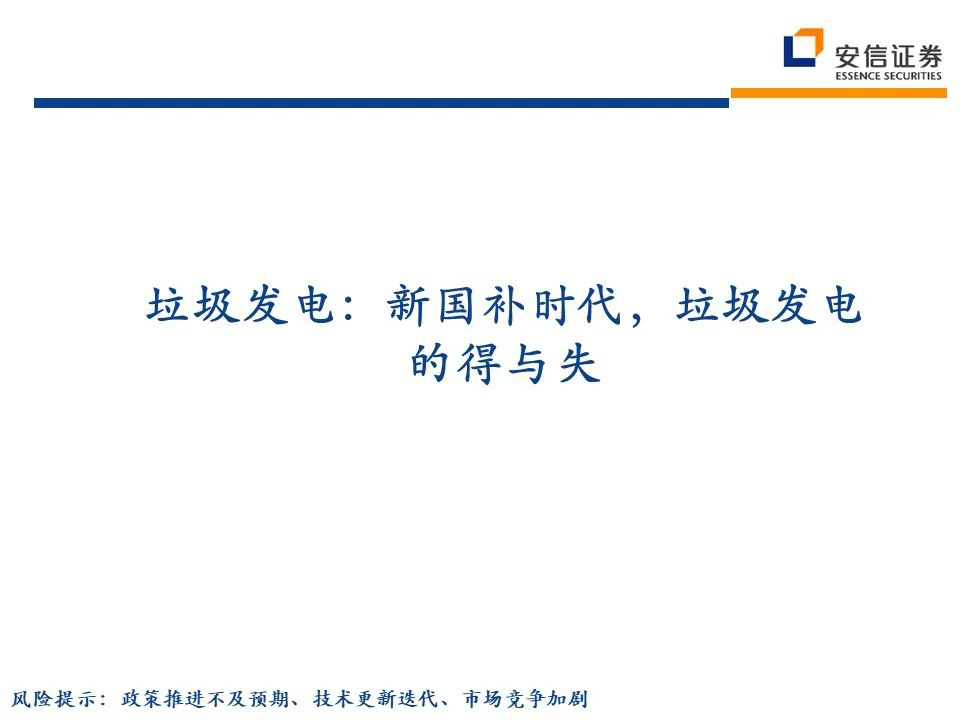 安信证券
ESSENCE SECURITIES

垃圾发电：新国补时代，垃圾发电的得与失

风险提示：政策推进不及预期、技术更新迭代、市场竞争加剧